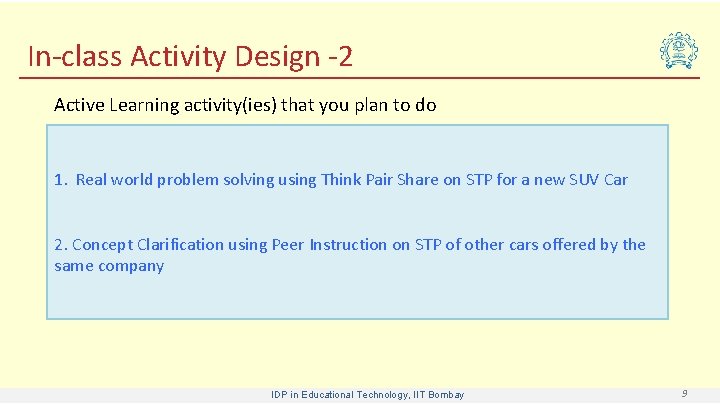 In-class Activity Design -2

Active Learning activity(ies) that you plan to do

1. Real world problem solving using Think Pair Share on STP for a new SUV Car

2. Concept Clarification using Peer Instruction on STP of other cars offered by the same company

IDP in Educational Technology, IIT Bombay

9